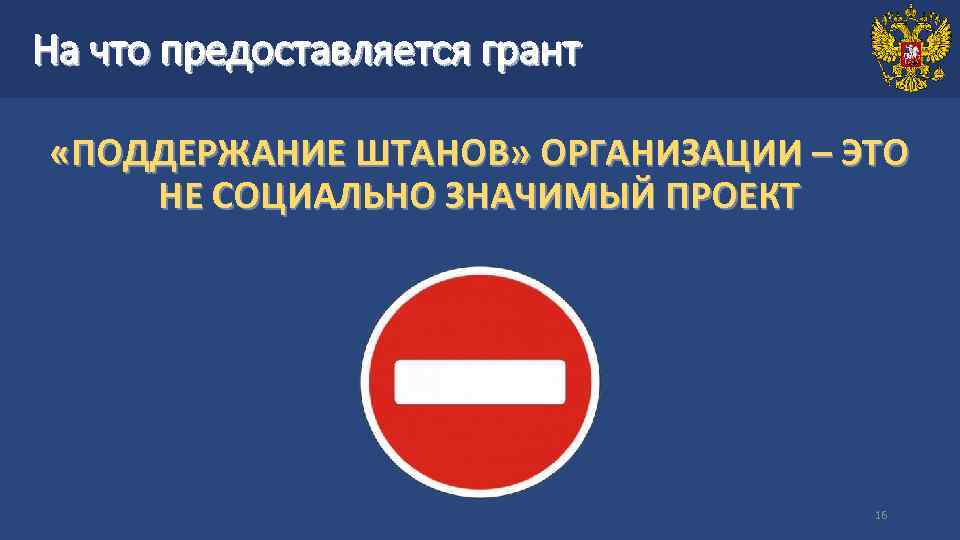 На что предоставляется грант

«ПОДДЕРЖАНИЕ ШТАНОВ» ОРГАНИЗАЦИИ – ЭТО НЕ СОЦИАЛЬНО ЗНАЧИМЫЙ ПРОЕКТ

16